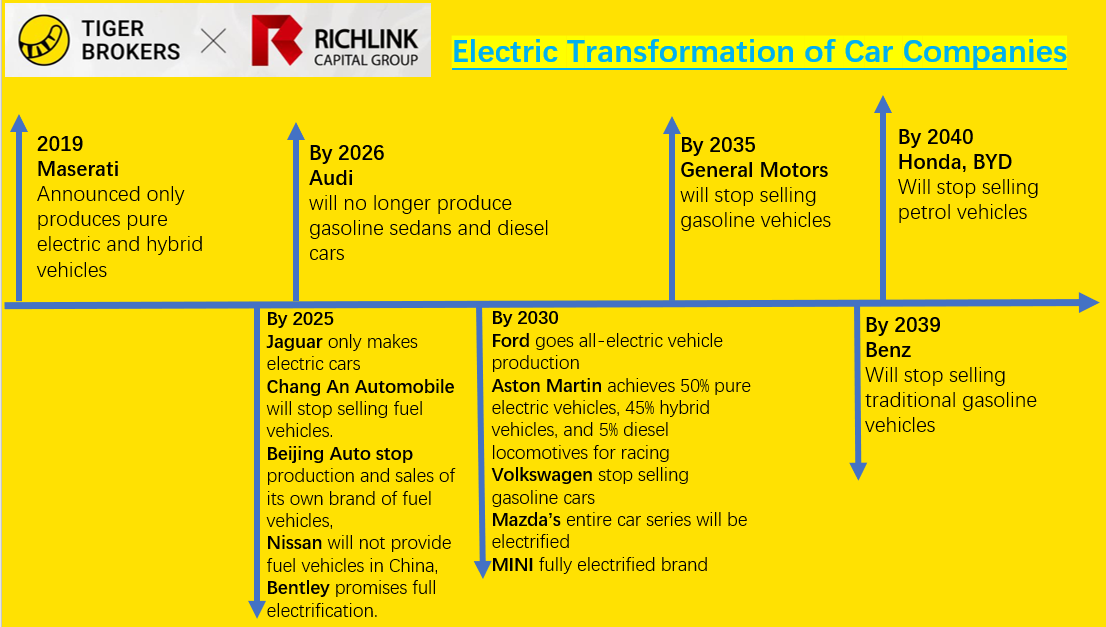 TIGER BROKERS × RICHLINK CAPITAL GROUP

Electric Transformation of Car Companies

2019
Maserati
Announced only produces pure electric and hybrid vehicles

By 2026
Audi
will no longer produce gasoline sedans and diesel cars

By 2035
General Motors
will stop selling gasoline vehicles

By 2040
Honda, BYD
Will stop selling petrol vehicles

By 2025
Jaguar only makes electric cars
Chang An Automobile will stop selling fuel vehicles.
Beijing Auto stop production and sales of its own brand of fuel vehicles,
Nissan will not provide fuel vehicles in China,
Bentley promises full electrification.

By 2030
Ford goes all-electric vehicle production
Aston Martin achieves 50% pure electric vehicles, 45% hybrid vehicles, and 5% diesel locomotives for racing
Volkswagen stop selling gasoline cars
Mazda's entire car series will be electrified
MINI fully electrified brand

By 2039
Benz
Will stop selling traditional gasoline vehicles